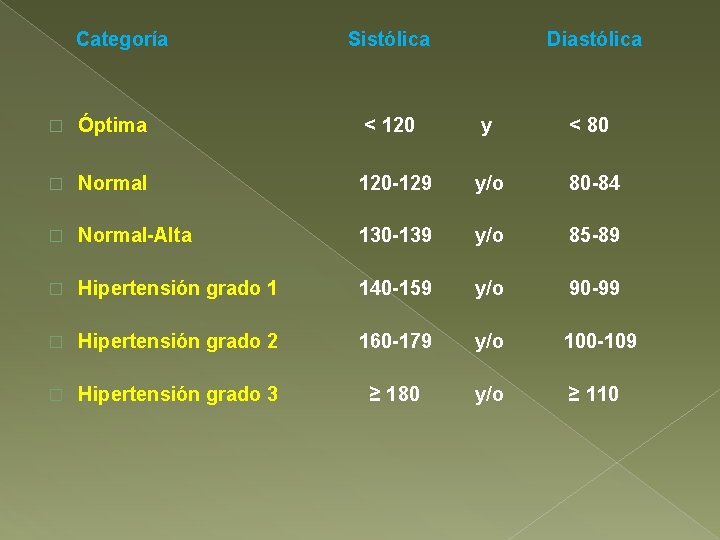 | Categoría | Sistólica | | Diastólica |
|---|---|---|---|
| Óptima | < 120 | y | < 80 |
| Normal | 120-129 | y/o | 80-84 |
| Normal-Alta | 130-139 | y/o | 85-89 |
| Hipertensión grado 1 | 140-159 | y/o | 90-99 |
| Hipertensión grado 2 | 160-179 | y/o | 100-109 |
| Hipertensión grado 3 | ≥ 180 | y/o | ≥ 110 |